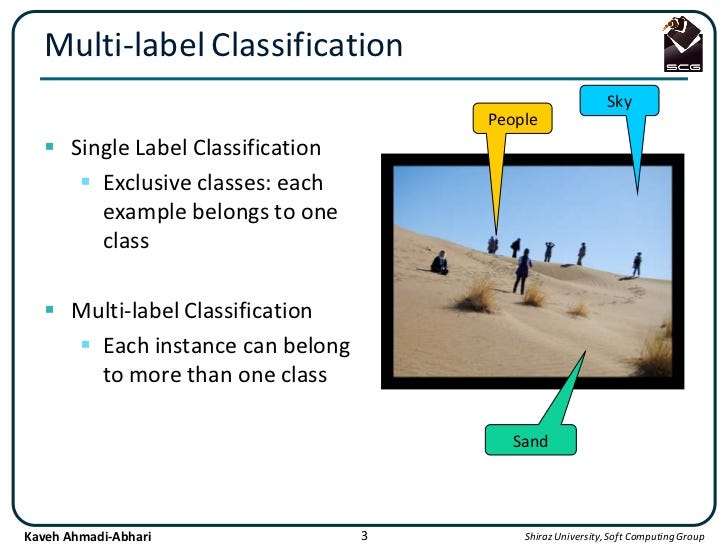 Multi-label Classification

SCG

- Single Label Classification
  - Exclusive classes: each example belongs to one class

- Multi-label Classification
  - Each instance can belong to more than one class

People

Sky

Sand

Kaveh Ahmadi-Abhari

3

Shiraz University, Soft Computing Group